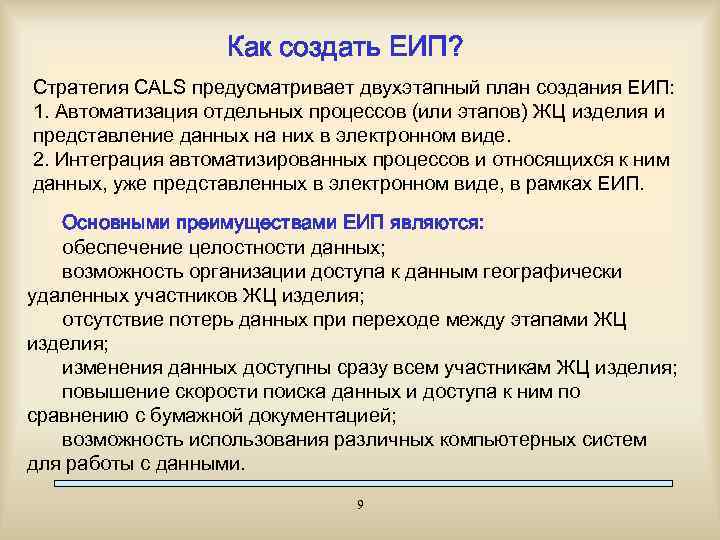 Как создать ЕИП?

Стратегия CALS предусматривает двухэтапный план создания ЕИП:
1. Автоматизация отдельных процессов (или этапов) ЖЦ изделия и представление данных на них в электронном виде.
2. Интеграция автоматизированных процессов и относящихся к ним данных, уже представленных в электронном виде, в рамках ЕИП.

Основными преимуществами ЕИП являются:
обеспечение целостности данных;
возможность организации доступа к данным географически удаленных участников ЖЦ изделия;
отсутствие потерь данных при переходе между этапами ЖЦ изделия;
изменения данных доступны сразу всем участникам ЖЦ изделия;
повышение скорости поиска данных и доступа к ним по сравнению с бумажной документацией;
возможность использования различных компьютерных систем для работы с данными.

9